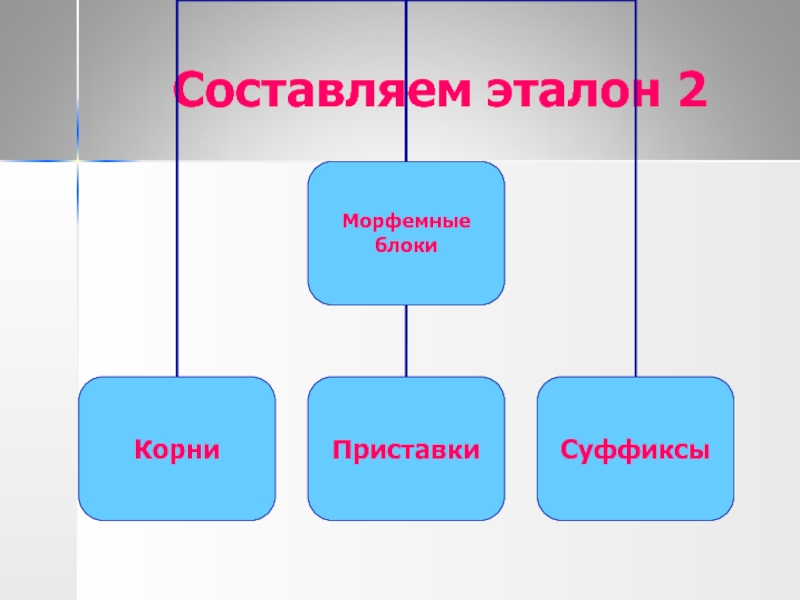 Составляем эталон 2

Морфемные блоки

Корни

Приставки

Суффиксы